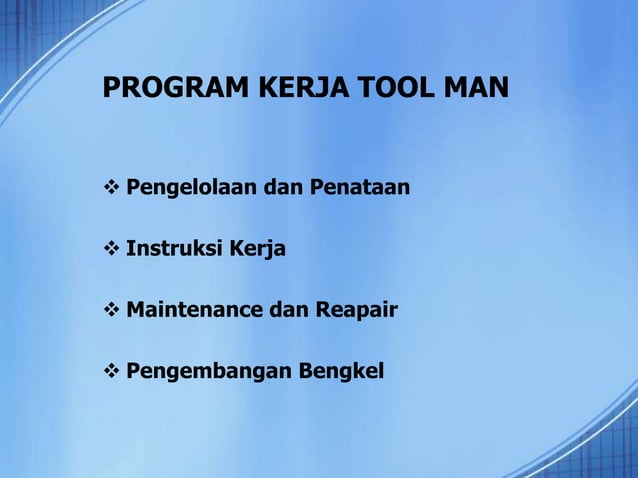 PROGRAM KERJA TOOL MAN

❖ Pengelolaan dan Penataan

❖ Instruksi Kerja

❖ Maintenance dan Reapair

❖ Pengembangan Bengkel